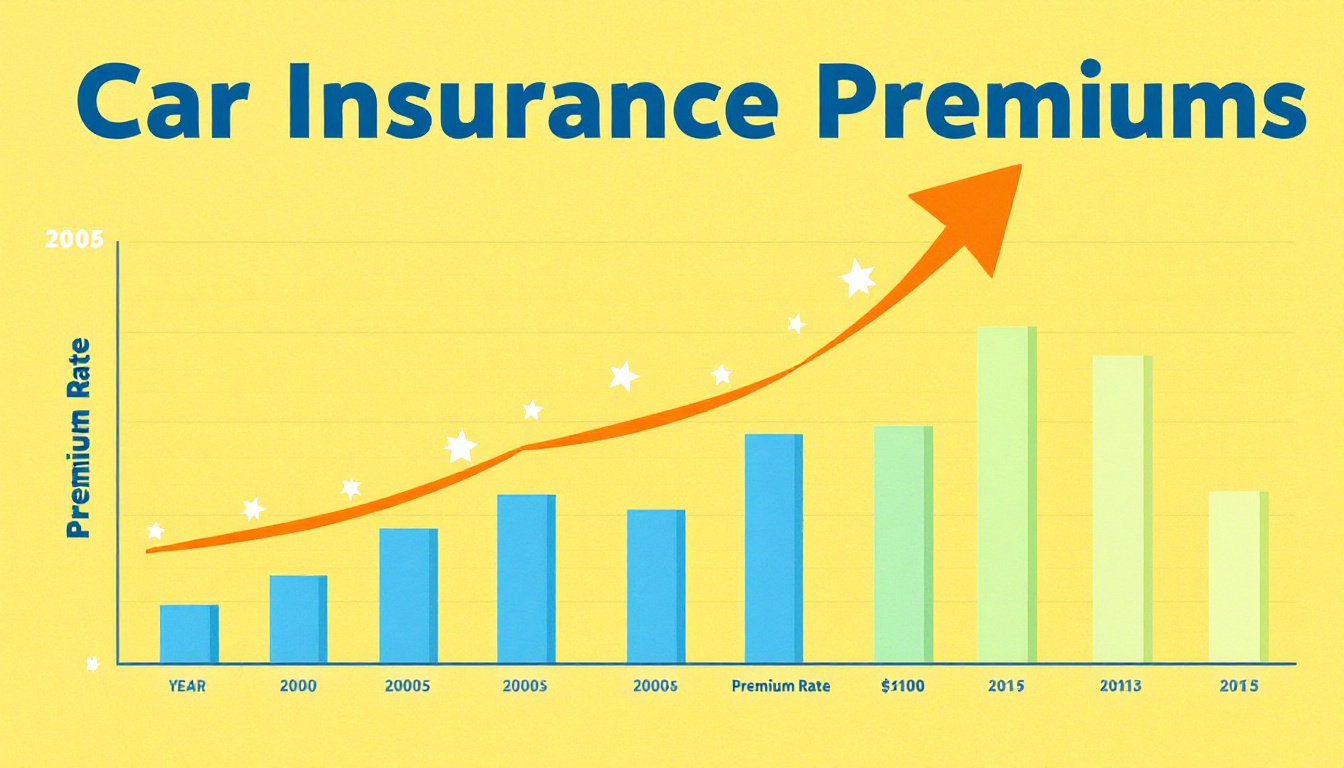 Car Insurance Premiums

2005

Premium Rate

YEAR 2000 20005 20005 20005 Premium Rate $1100 2015 20113 2015